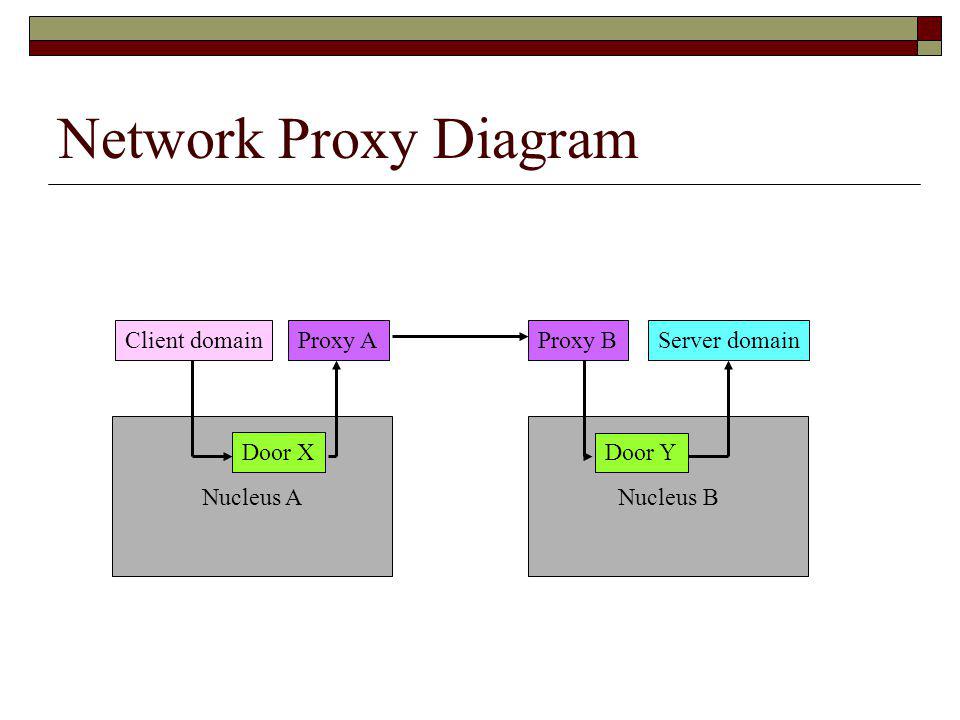 Network Proxy Diagram

Client domain

Proxy A

Proxy B

Server domain

Door X

Nucleus A

Door Y

Nucleus B